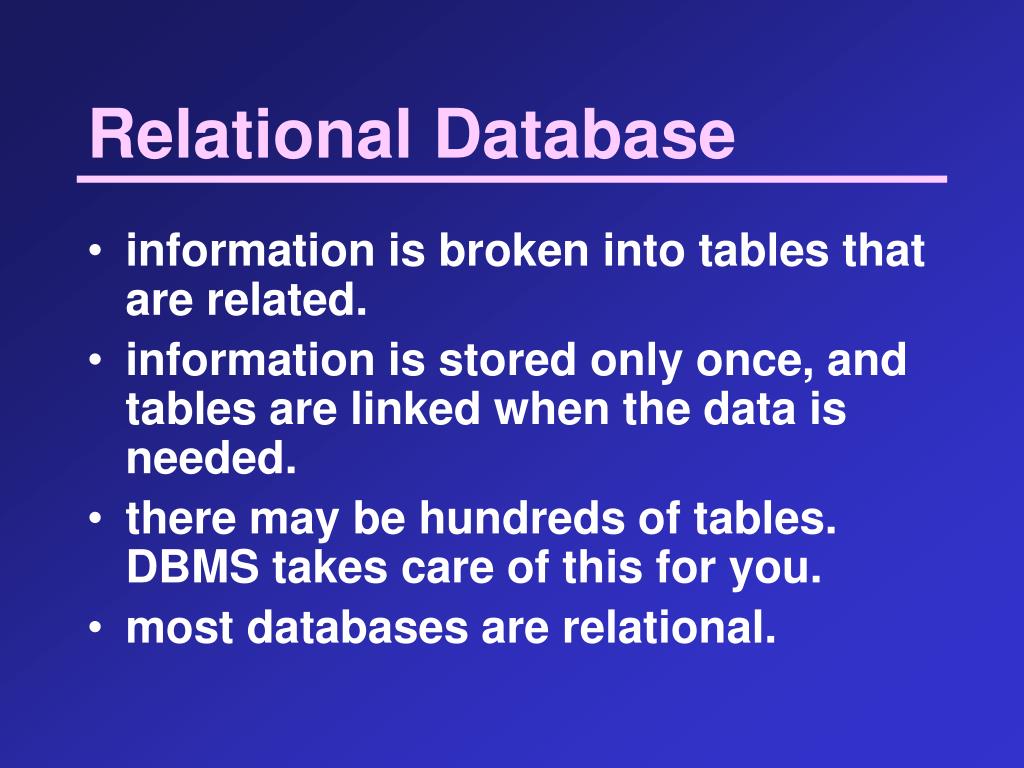 Relational Database

• information is broken into tables that are related.
• information is stored only once, and tables are linked when the data is needed.
• there may be hundreds of tables. DBMS takes care of this for you.
• most databases are relational.